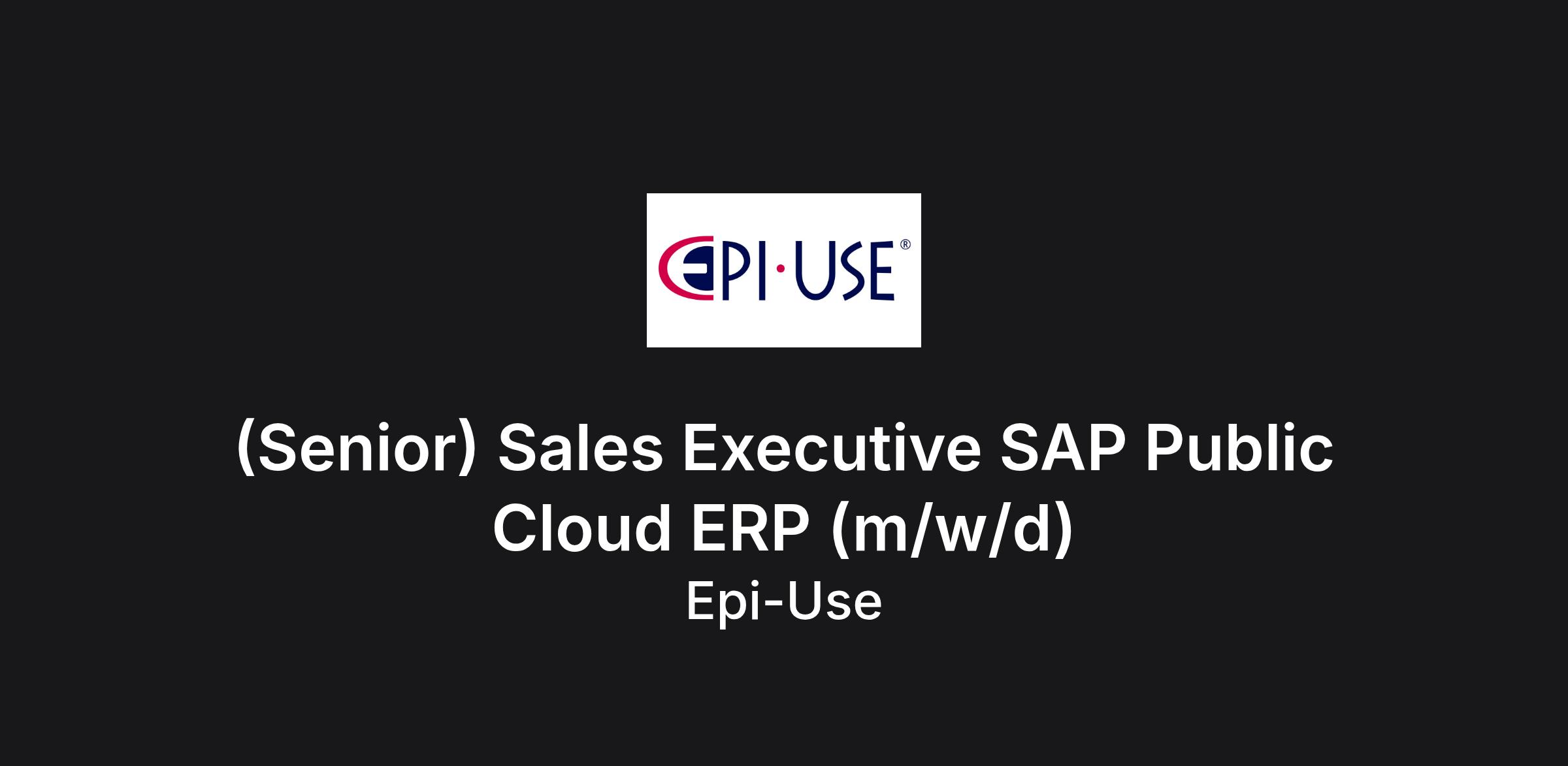 EPI·USE®

(Senior) Sales Executive SAP Public Cloud ERP (m/w/d)

Epi-Use